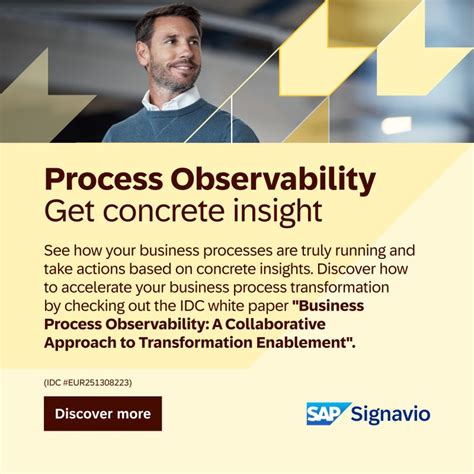 Process Observability
Get concrete insight

See how your business processes are truly running and take actions based on concrete insights. Discover how to accelerate your business process transformation by checking out the IDC white paper "Business Process Observability: A Collaborative Approach to Transformation Enablement".

(IDC #EUR251308223)

Discover more

SAP Signavio